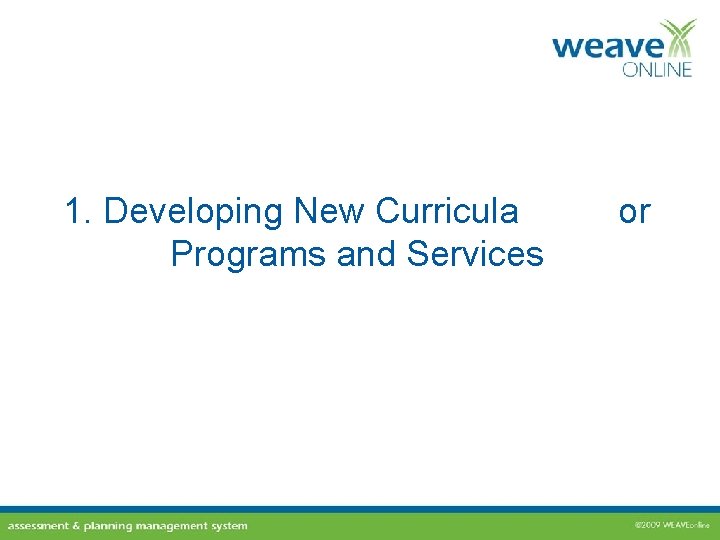 weave ONLINE

1. Developing New Curricula or Programs and Services

assessment & planning management system

©2009 WEAVEonline